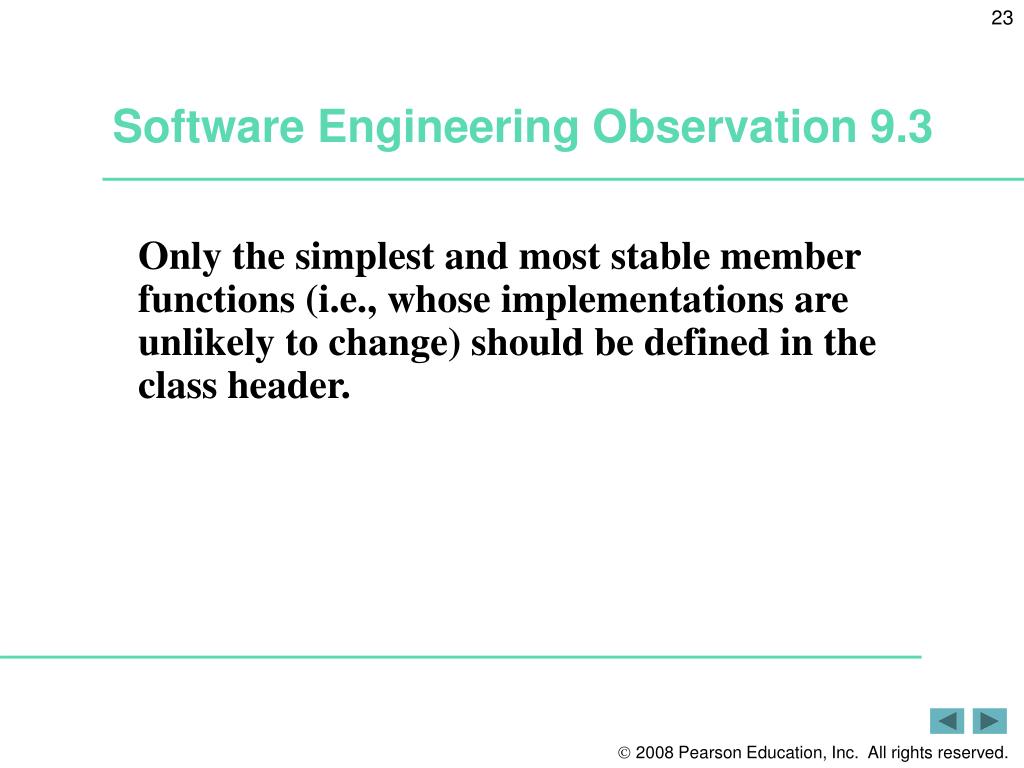 23

Software Engineering Observation 9.3

Only the simplest and most stable member functions (i.e., whose implementations are unlikely to change) should be defined in the class header.

© 2008 Pearson Education, Inc. All rights reserved.